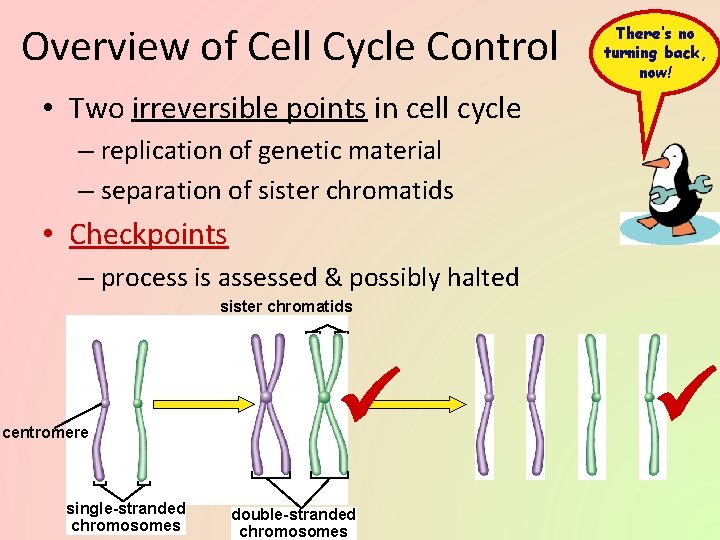 Overview of Cell Cycle Control

There's no turning back, now!

• Two irreversible points in cell cycle
– replication of genetic material
– separation of sister chromatids
• Checkpoints
– process is assessed & possibly halted

sister chromatids

centromere

single-stranded chromosomes

double-stranded chromosomes